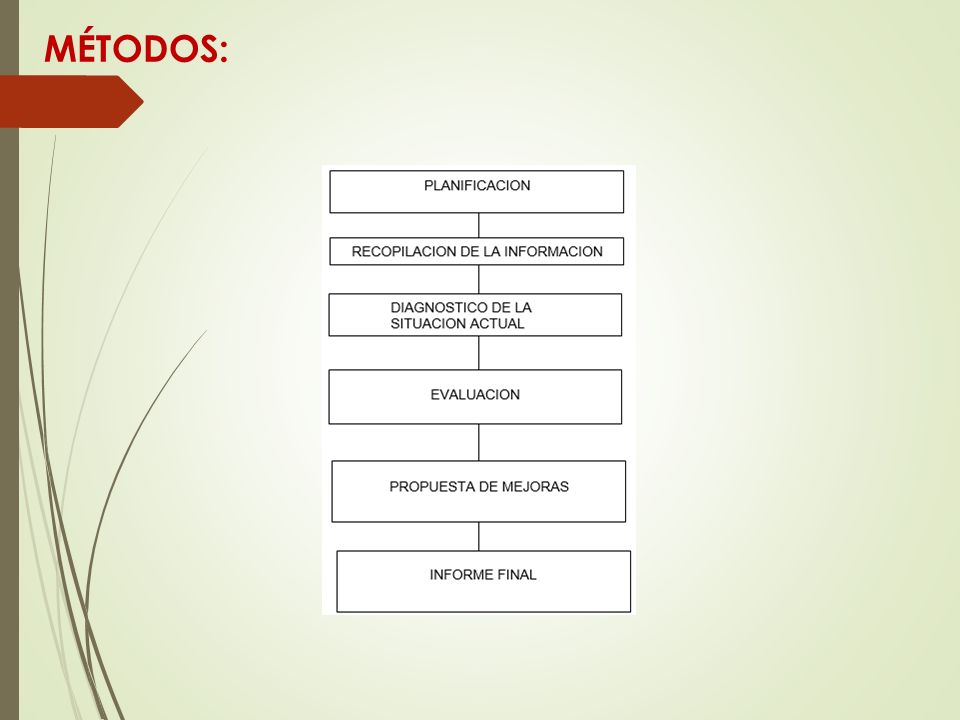 MÉTODOS:

PLANIFICACION

RECOPILACION DE LA INFORMACION

DIAGNOSTICO DE LA SITUACION ACTUAL

EVALUACION

PROPUESTA DE MEJORAS

INFORME FINAL